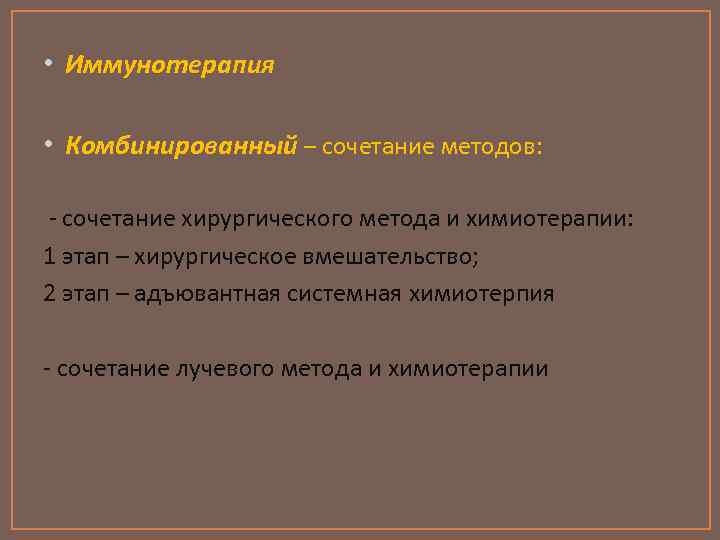 • Иммунотерапия

• Комбинированный – сочетание методов:

- сочетание хирургического метода и химиотерапии:
1 этап – хирургическое вмешательство;
2 этап – адъювантная системная химиотерпия

- сочетание лучевого метода и химиотерапии